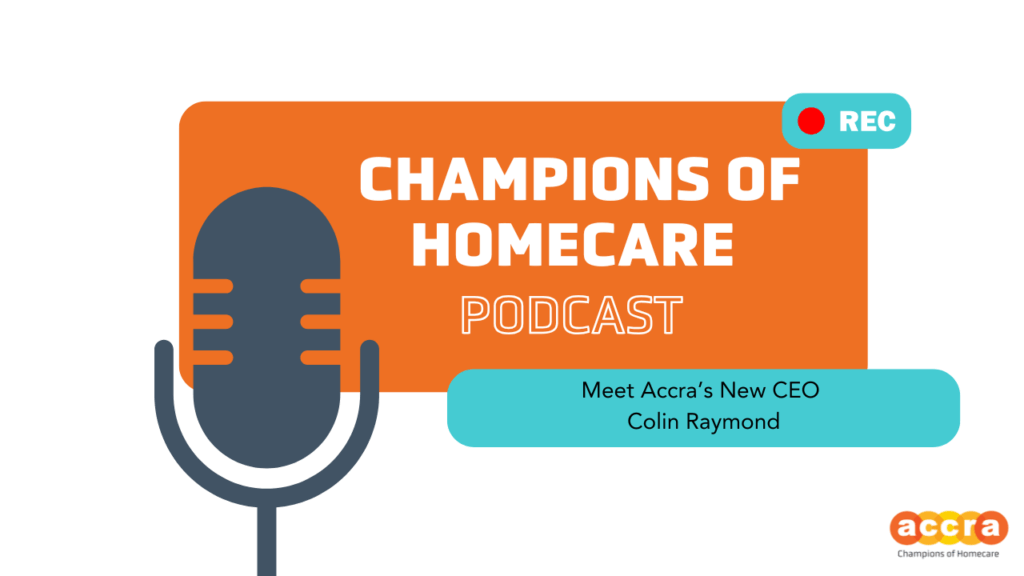 REC

CHAMPIONS OF HOMECARE

PODCAST

Meet Accra's New CEO
Colin Raymond

accra
Champions of Homecare